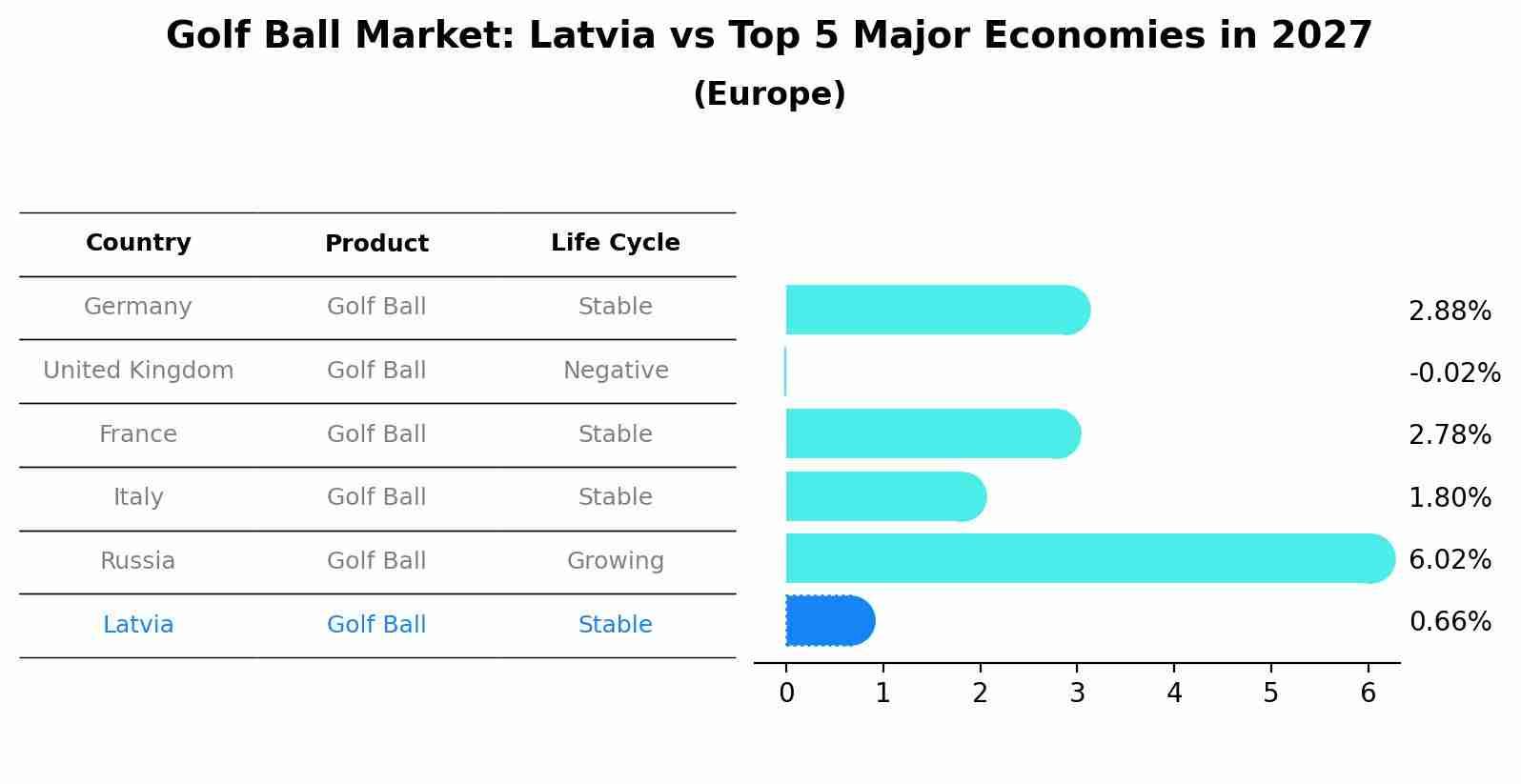 Golf Ball Market: Latvia vs Top 5 Major Economies in 2027
(Europe)

| Country | Product | Life Cycle |
|---|---|---|
| Germany | Golf Ball | Stable |
| United Kingdom | Golf Ball | Negative |
| France | Golf Ball | Stable |
| Italy | Golf Ball | Stable |
| Russia | Golf Ball | Growing |
| Latvia | Golf Ball | Stable |

2.88%
-0.02%
2.78%
1.80%
6.02%
0.66%

0 1 2 3 4 5 6